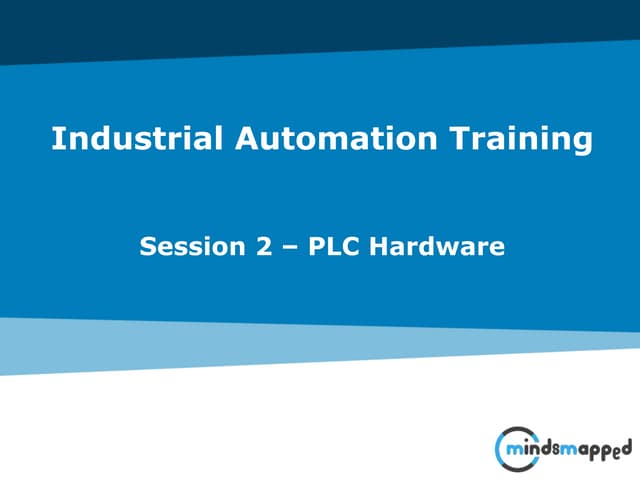 Industrial Automation Training

Session 2 – PLC Hardware

mindsmapped